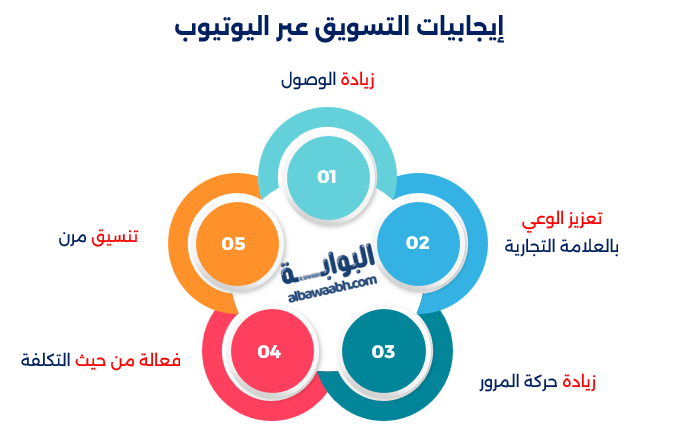 إيجابيات التسويق عبر اليوتيوب

زيادة الوصول

01

تعزيز الوعي بالعلامة التجارية

02

زيادة حركة المرور

03

فعالة من حيث التكلفة

04

تنسيق مرن

05

البوابة
albawaabh.com